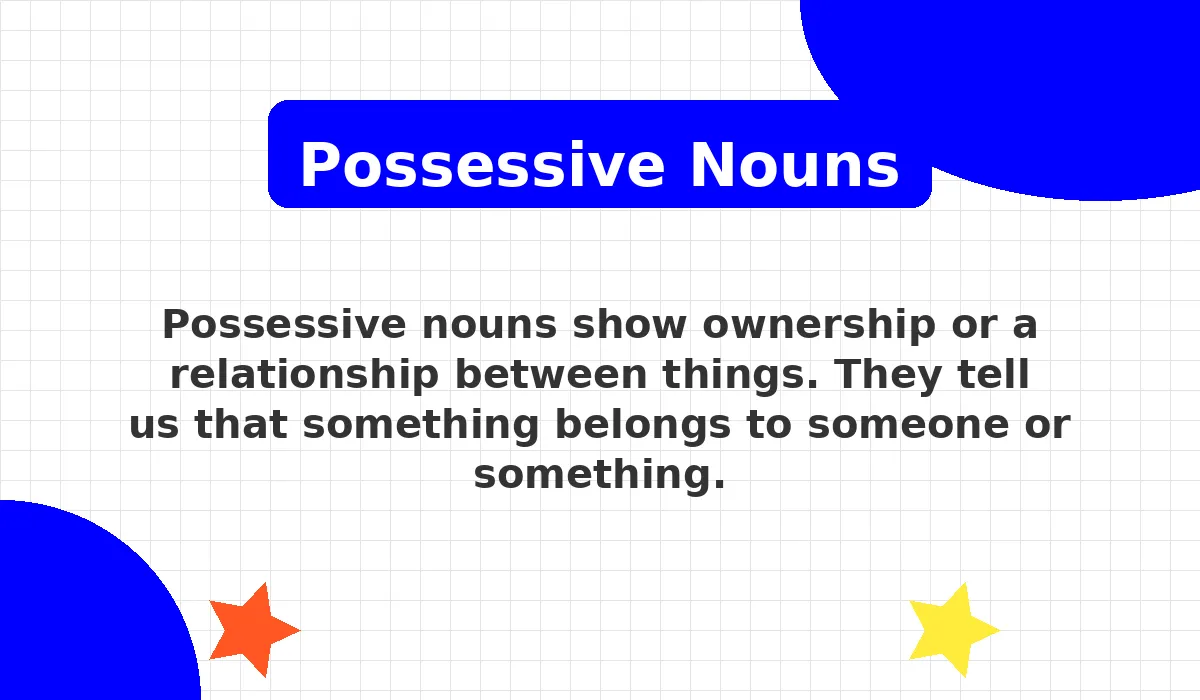 Possessive Nouns

Possessive nouns show ownership or a relationship between things. They tell us that something belongs to someone or something.